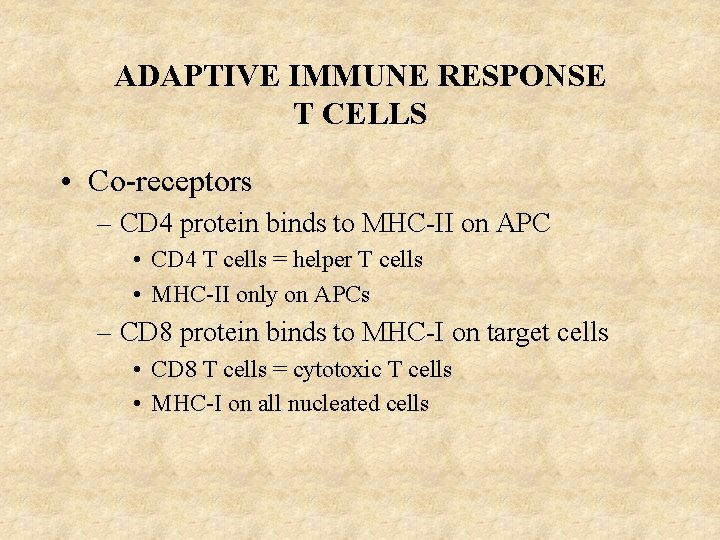 ADAPTIVE IMMUNE RESPONSE
T CELLS

• Co-receptors
– CD4 protein binds to MHC-II on APC
• CD4 T cells = helper T cells
• MHC-II only on APCs
– CD8 protein binds to MHC-I on target cells
• CD8 T cells = cytotoxic T cells
• MHC-I on all nucleated cells